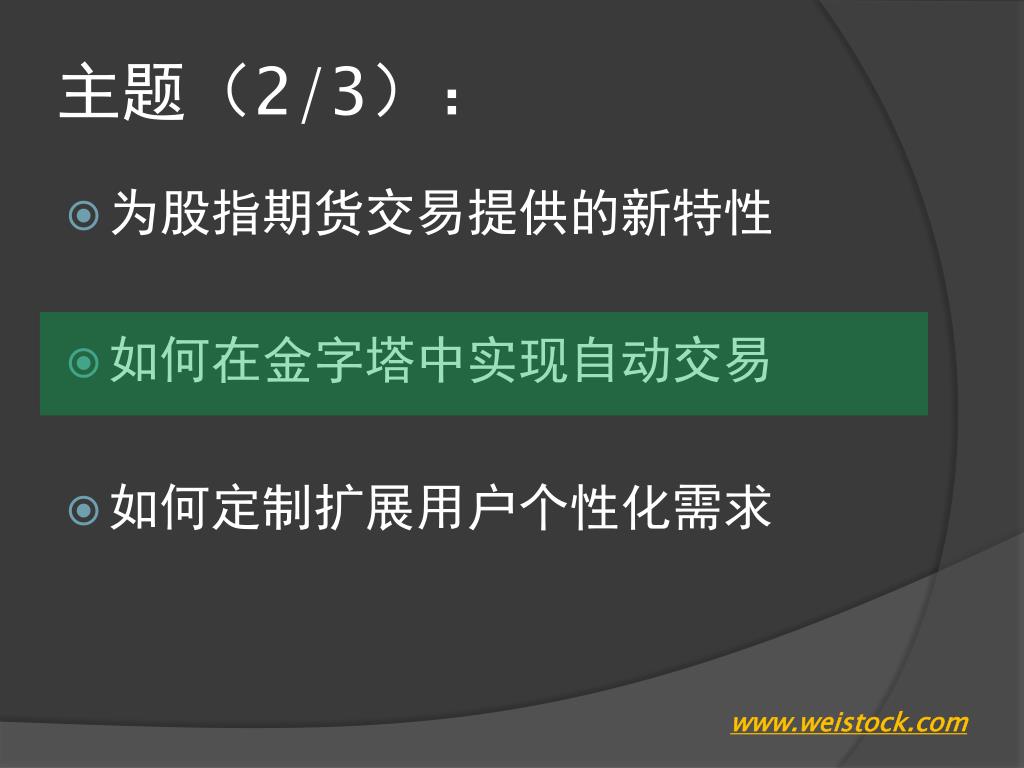 主题（2/3）：

为股指期货交易提供的新特性

如何在金字塔中实现自动交易

如何定制扩展用户个性化需求

www.weistock.com